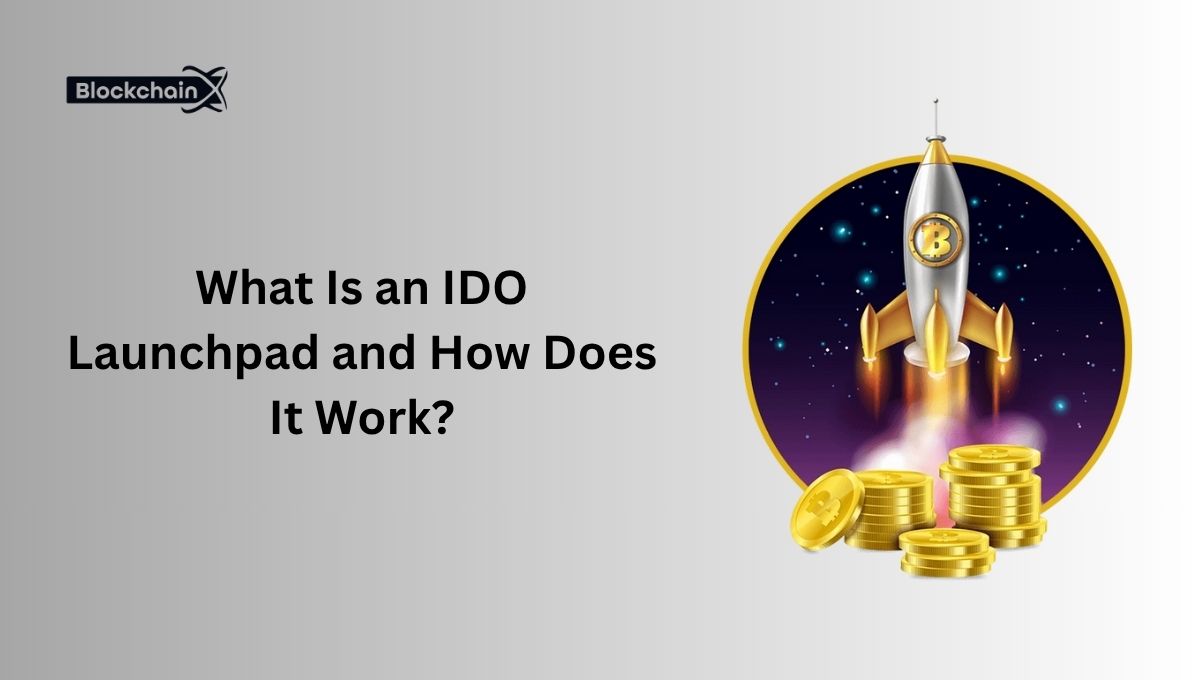 BlockchainX

What Is an IDO Launchpad and How Does It Work?